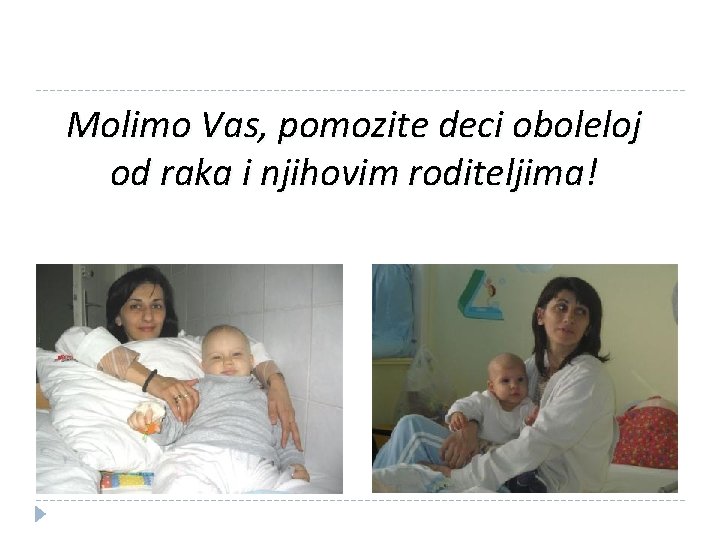 Molimo Vas, pomozite deci oboleloj od raka i njihovim roditeljima!